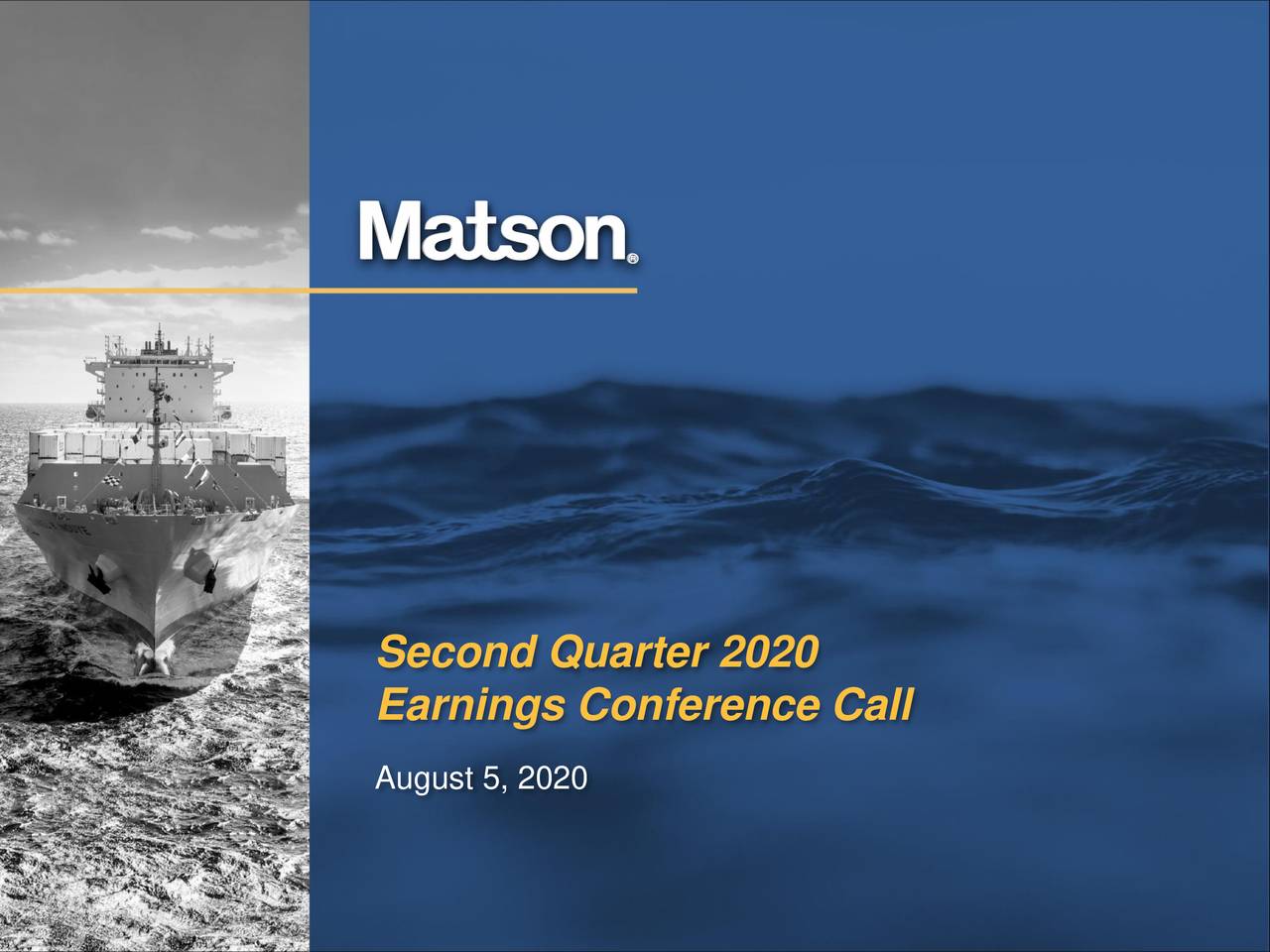 Matson®

Second Quarter 2020
Earnings Conference Call

August 5, 2020